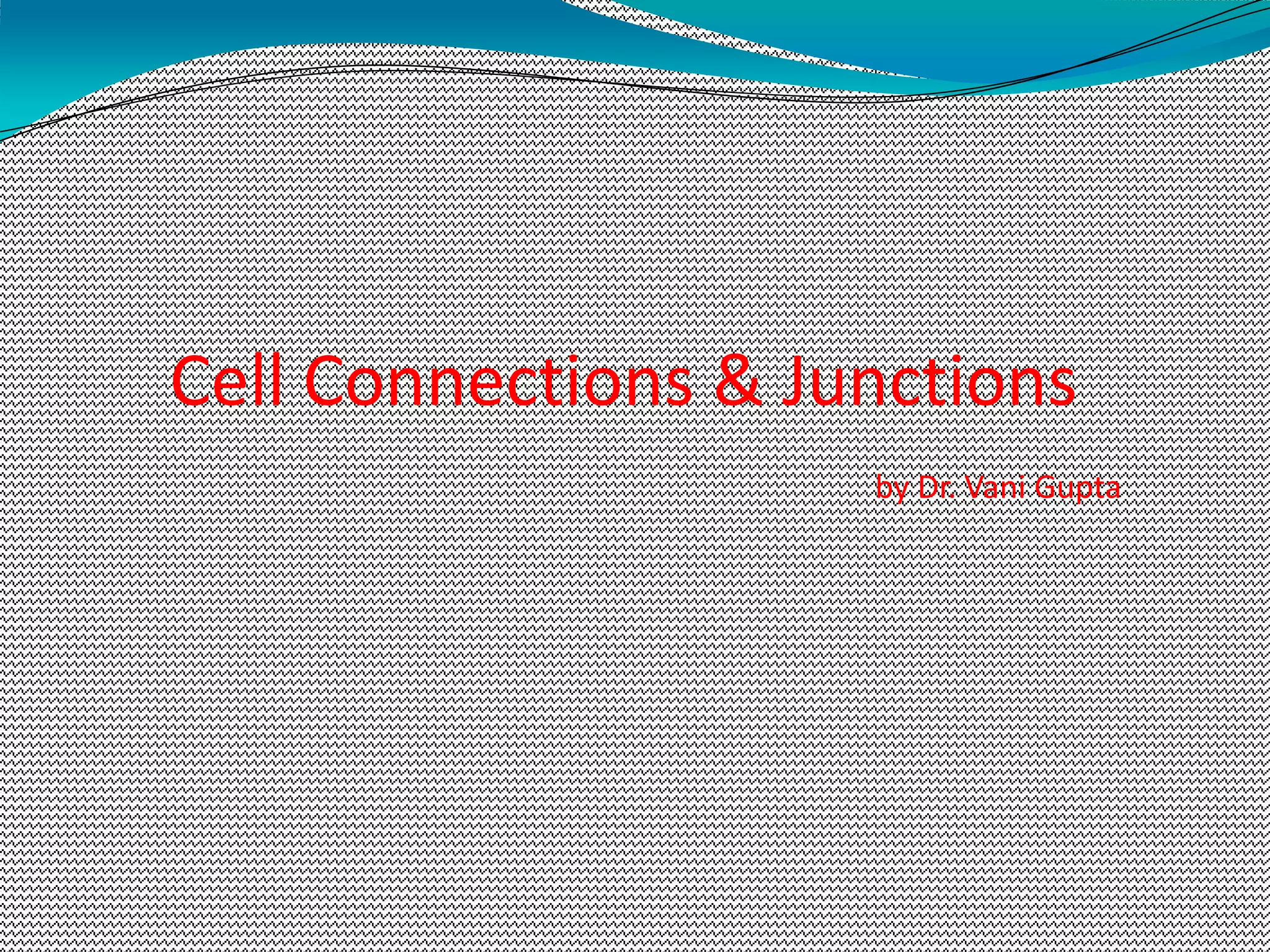 Cell Connections & Junctions

by Dr. Vani Gupta